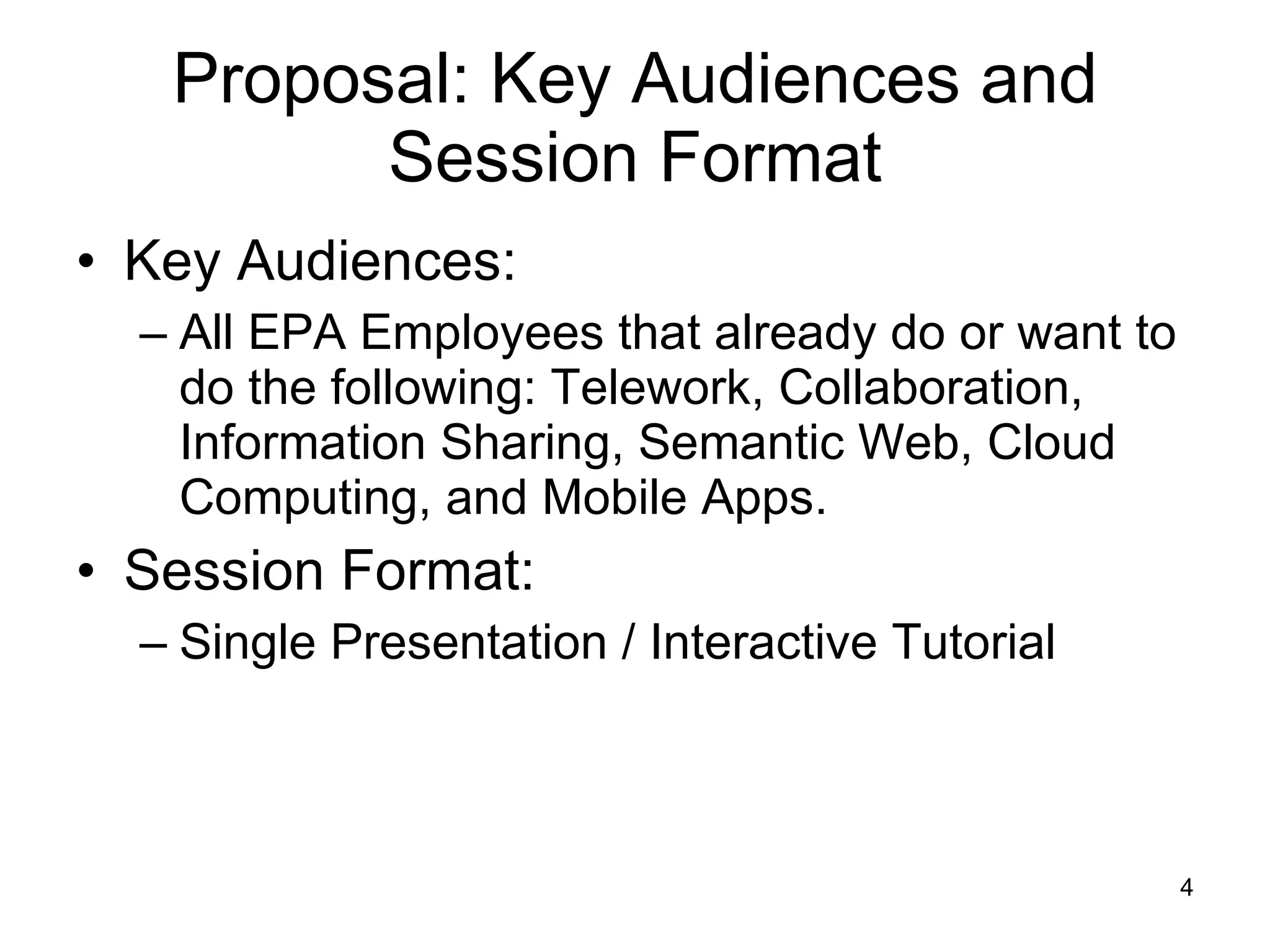 Proposal: Key Audiences and Session Format

• Key Audiences:
– All EPA Employees that already do or want to do the following: Telework, Collaboration, Information Sharing, Semantic Web, Cloud Computing, and Mobile Apps.

• Session Format:
– Single Presentation / Interactive Tutorial

4